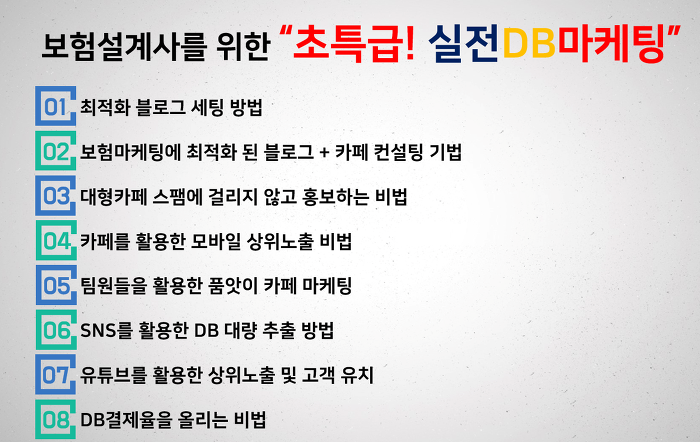 보험설계사를 위한 "초특급! 실전DB마케팅"

01 최적화 블로그 세팅 방법

02 보험마케팅에 최적화 된 블로그 + 카페 컨설팅 기법

03 대형카페 스팸에 걸리지 않고 홍보하는 비법

04 카페를 활용한 모바일 상위노출 비법

05 팀원들을 활용한 품앗이 카페 마케팅

06 SNS를 활용한 DB 대량 추출 방법

07 유튜브를 활용한 상위노출 및 고객 유치

08 DB결제율을 올리는 비법